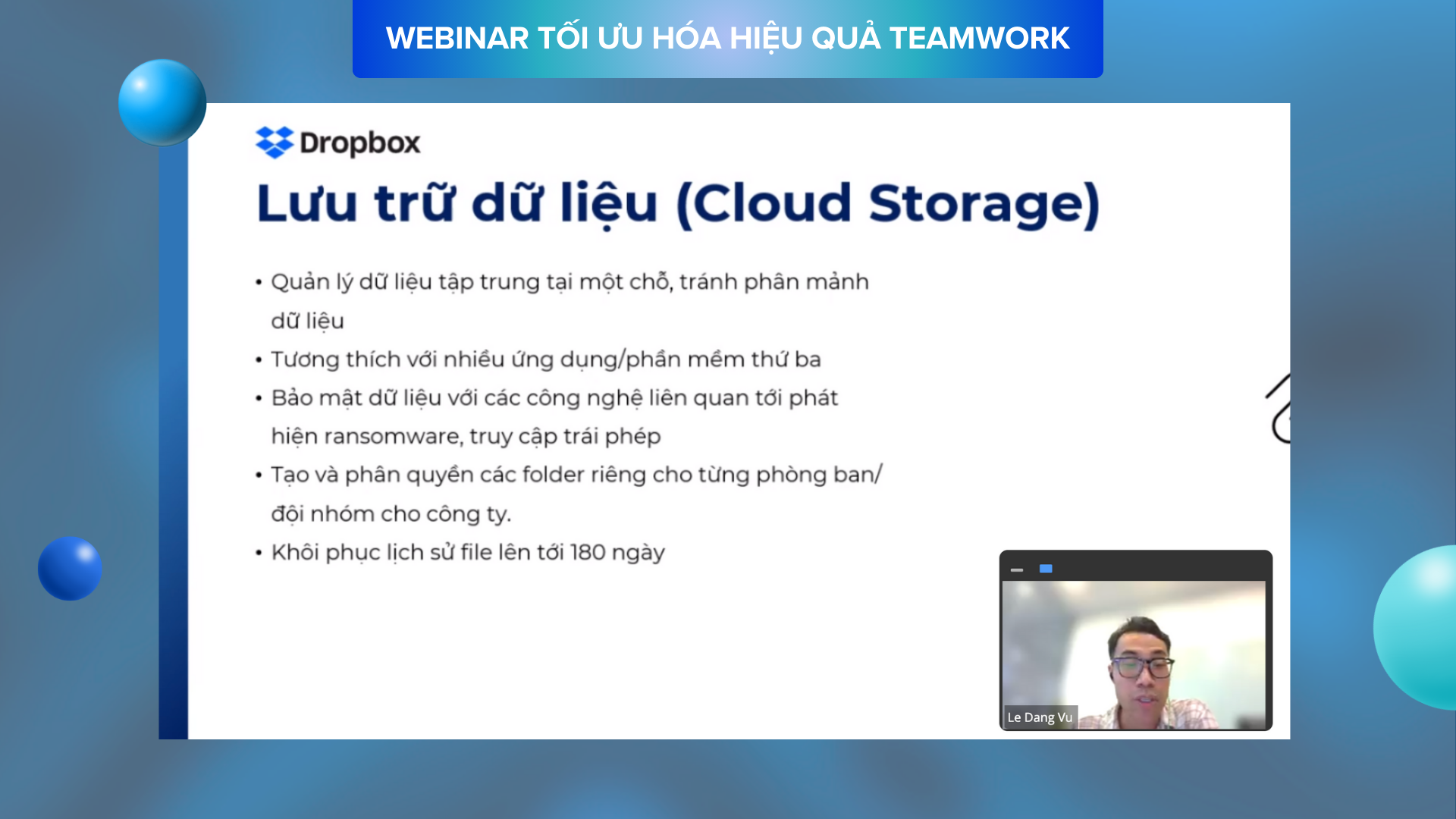 WEBINAR TỐI ƯU HÓA HIỆU QUẢ TEAMWORK

Dropbox

Lưu trữ dữ liệu (Cloud Storage)

• Quản lý dữ liệu tập trung tại một chỗ, tránh phân mảnh dữ liệu
• Tương thích với nhiều ứng dụng/phần mềm thứ ba
• Bảo mật dữ liệu với các công nghệ liên quan tới phát hiện ransomware, truy cập trái phép
• Tạo và phân quyền các folder riêng cho từng phòng ban/ đội nhóm cho công ty.
• Khôi phục lịch sử file lên tới 180 ngày

Le Dang Vu